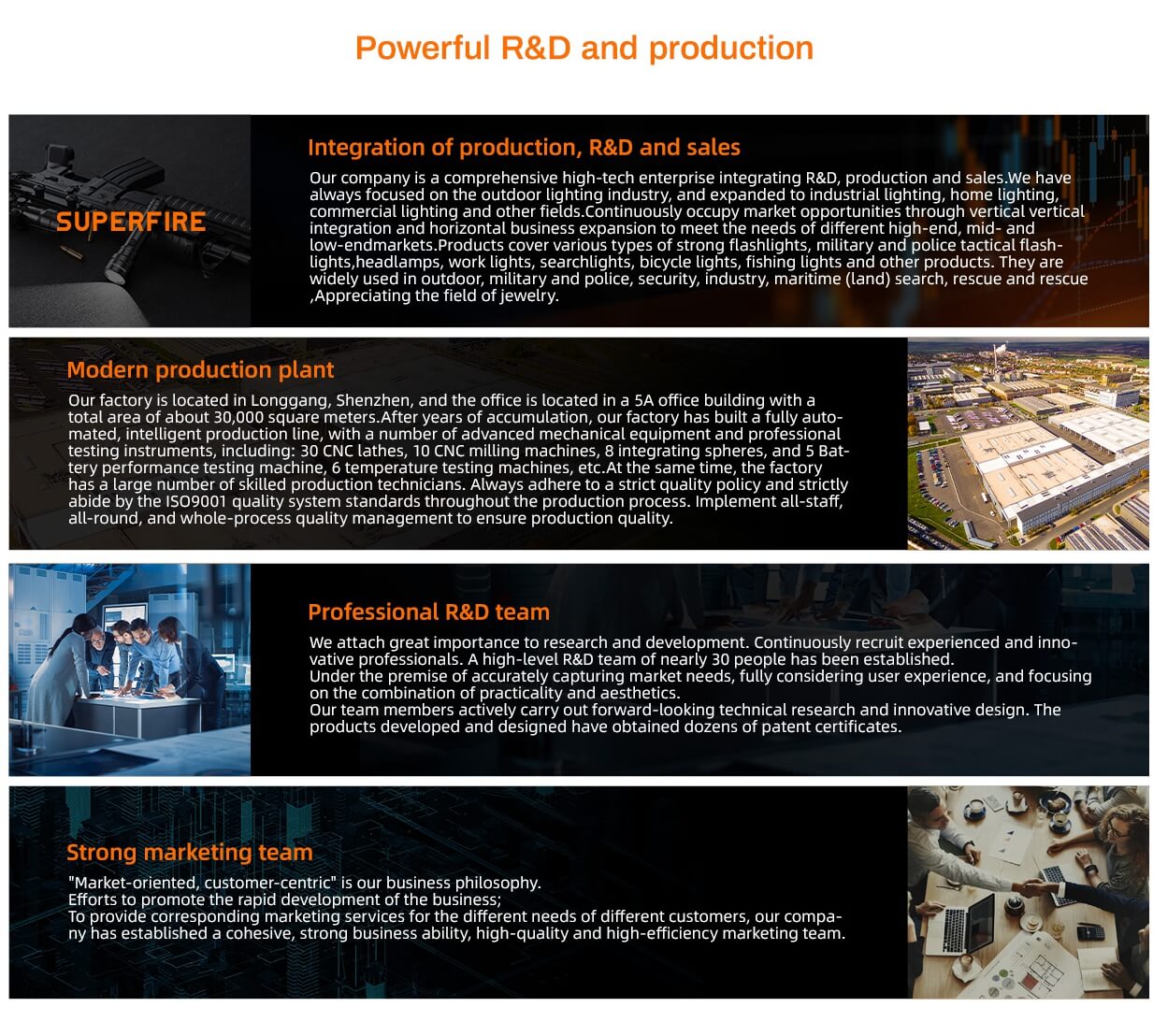 Powerful R&D and production

SUPERFIRE

Integration of production, R&D and sales

Our company is a comprehensive high-tech enterprise integrating R&D, production and sales.We have always focused on the outdoor lighting industry, and expanded to industrial lighting, home lighting, commercial lighting and other fields.Continuously occupy market opportunities through vertical vertical integration and horizontal business expansion to meet the needs of different high-end, mid- and low-endmarkets.Products cover various types of strong flashlights, military and police tactical flashlights,headlamps, work lights, searchlights, bicycle lights, fishing lights and other products. They are widely used in outdoor, military and police, security, industry, maritime (land) search, rescue and rescue ,Appreciating the field of jewelry.

Modern production plant

Our factory is located in Longgang, Shenzhen, and the office is located in a 5A office building with a total area of about 30,000 square meters.After years of accumulation, our factory has built a fully automated, intelligent production line, with a number of advanced mechanical equipment and professional testing instruments, including: 30 CNC lathes, 10 CNC milling machines, 8 integrating spheres, and 5 Battery performance testing machine, 6 temperature testing machines, etc.At the same time, the factory has a large number of skilled production technicians. Always adhere to a strict quality policy and strictly abide by the ISO9001 quality system standards throughout the production process. Implement all-staff, all-round, and whole-process quality management to ensure production quality.

Professional R&D team

We attach great importance to research and development. Continuously recruit experienced and innovative professionals. A high-level R&D team of nearly 30 people has been established.
Under the premise of accurately capturing market needs, fully considering user experience, and focusing on the combination of practicality and aesthetics.
Our team members actively carry out forward-looking technical research and innovative design. The products developed and designed have obtained dozens of patent certificates.

Strong marketing team

"Market-oriented, customer-centric" is our business philosophy.
Efforts to promote the rapid development of the business;
To provide corresponding marketing services for the different needs of different customers, our company has established a cohesive, strong business ability, high-quality and high-efficiency marketing team.